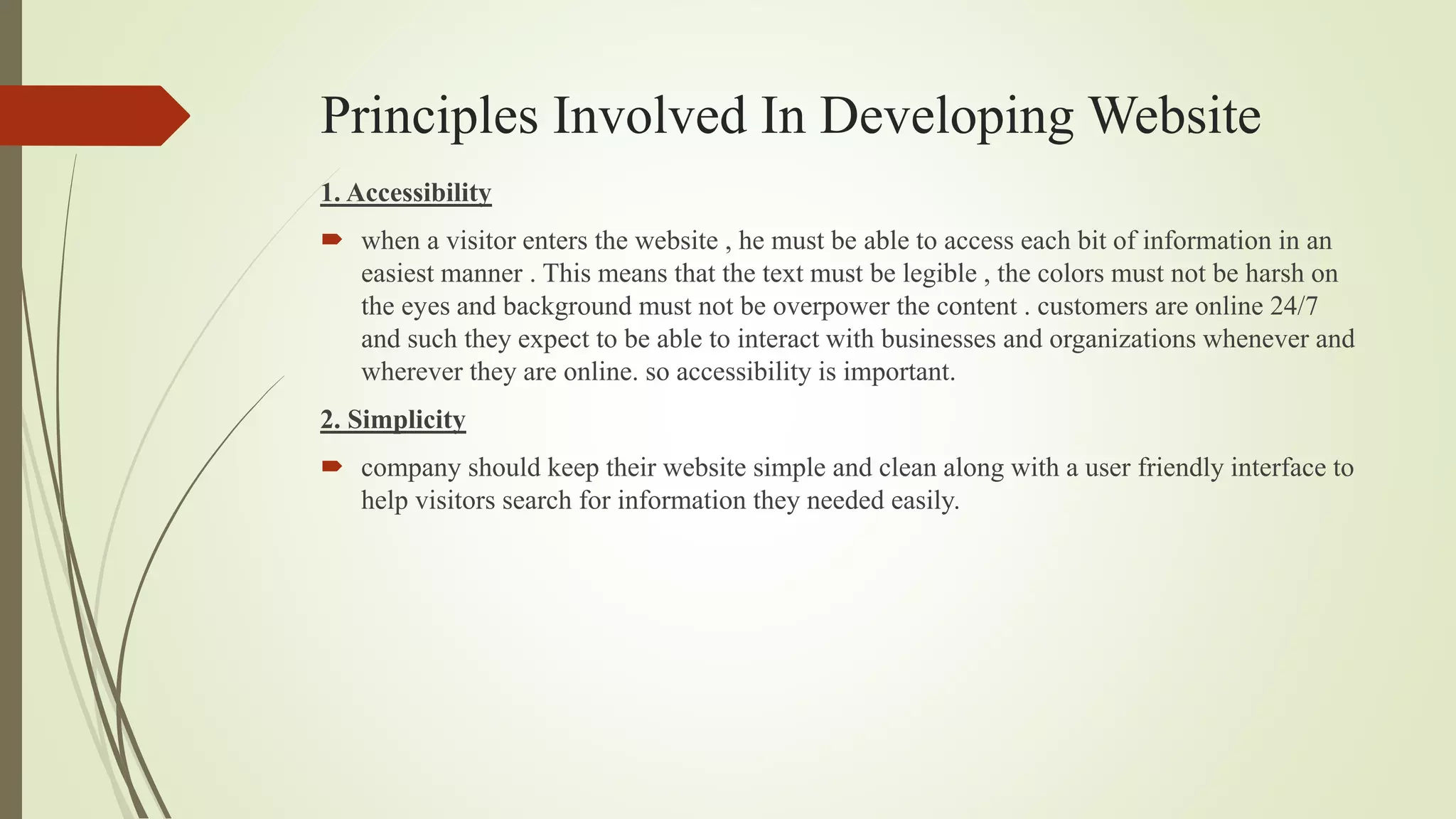 Principles Involved In Developing Website

1. Accessibility

when a visitor enters the website , he must be able to access each bit of information in an easiest manner . This means that the text must be legible , the colors must not be harsh on the eyes and background must not be overpower the content . customers are online 24/7 and such they expect to be able to interact with businesses and organizations whenever and wherever they are online. so accessibility is important.

2. Simplicity

company should keep their website simple and clean along with a user friendly interface to help visitors search for information they needed easily.